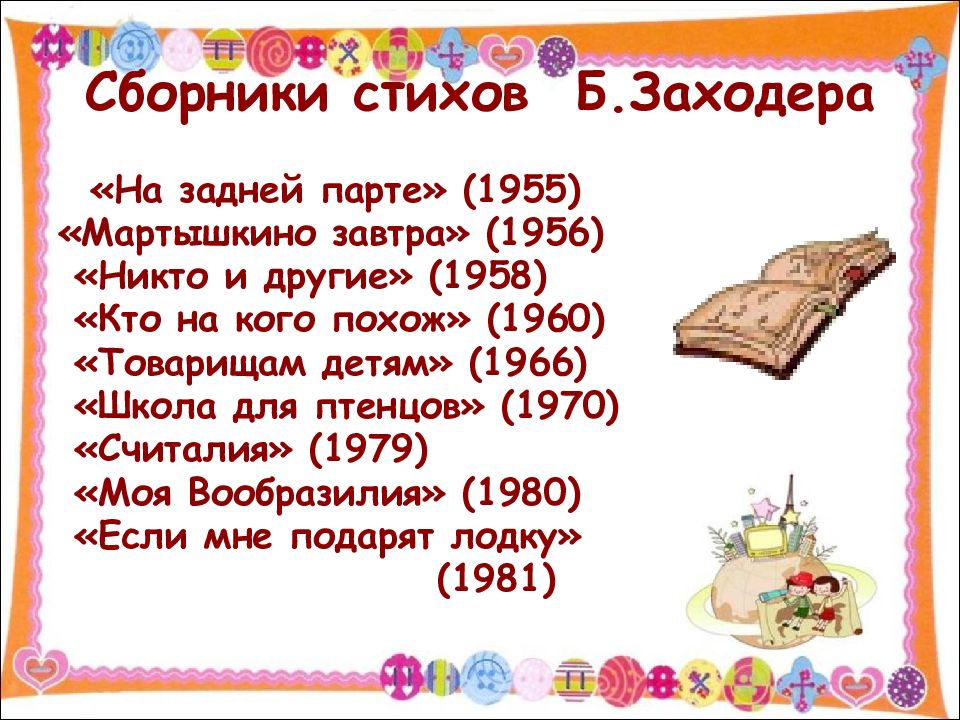 Сборники стихов Б.Заходера

«На задней парте» (1955)
«Мартышкино завтра» (1956)
«Никто и другие» (1958)
«Кто на кого похож» (1960)
«Товарищам детям» (1966)
«Школа для птенцов» (1970)
«Считалия» (1979)
«Моя Вообразилия» (1980)
«Если мне подарят лодку» (1981)